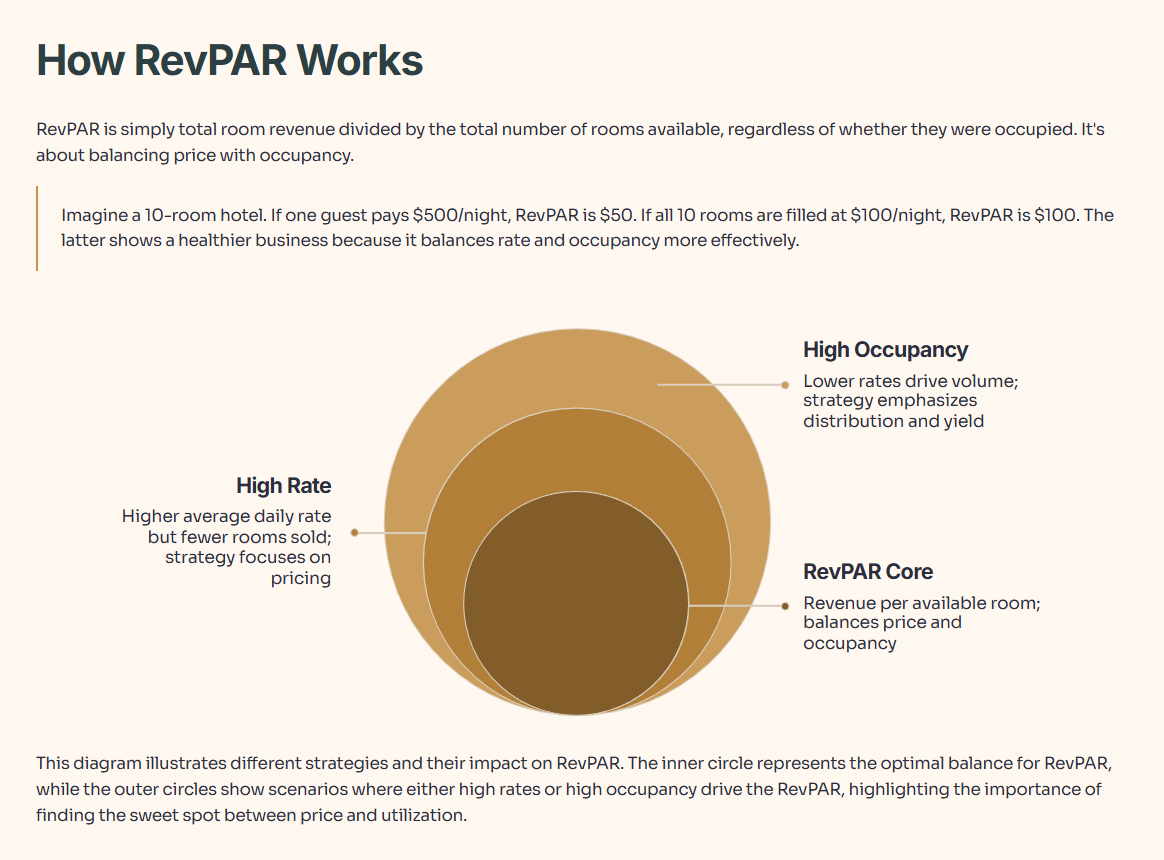 How RevPAR Works

RevPAR is simply total room revenue divided by the total number of rooms available, regardless of whether they were occupied. It's about balancing price with occupancy.

Imagine a 10-room hotel. If one guest pays \$500/night, RevPAR is \$50. If all 10 rooms are filled at \$100/night, RevPAR is \$100. The latter shows a healthier business because it balances rate and occupancy more effectively.

High Occupancy
Lower rates drive volume; strategy emphasizes distribution and yield

High Rate
Higher average daily rate but fewer rooms sold; strategy focuses on pricing

RevPAR Core
Revenue per available room; balances price and occupancy

This diagram illustrates different strategies and their impact on RevPAR. The inner circle represents the optimal balance for RevPAR, while the outer circles show scenarios where either high rates or high occupancy drive the RevPAR, highlighting the importance of finding the sweet spot between price and utilization.